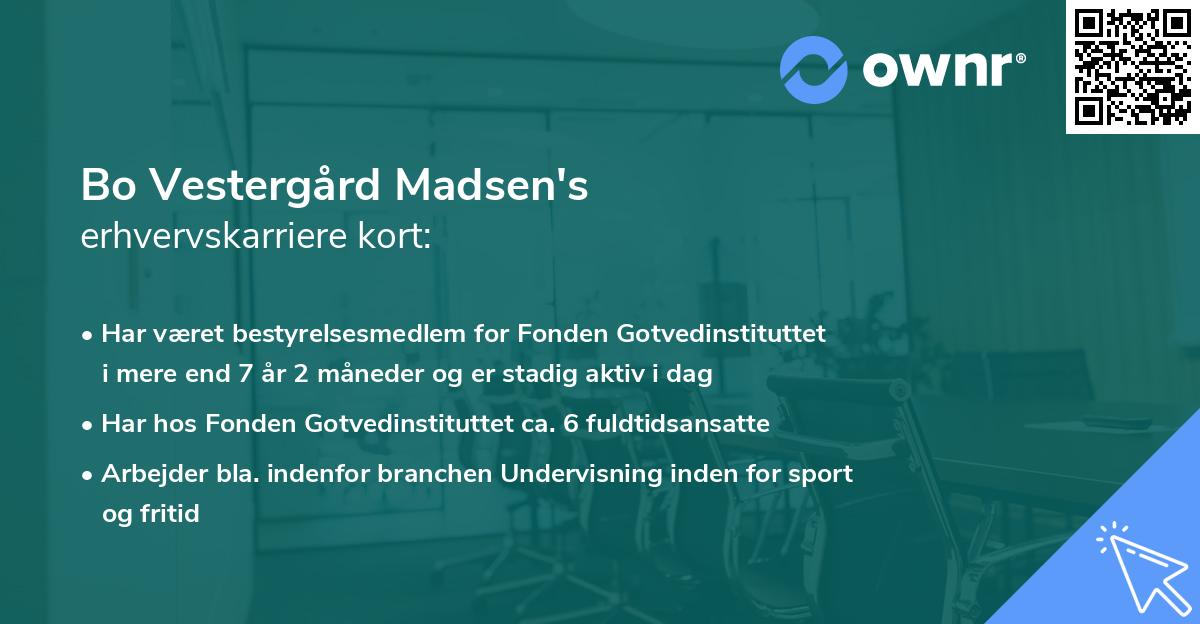 ownr®

Bo Vestergård Madsen's
erhvervskarriere kort:

• Har været bestyrelsesmedlem for Fonden Gotvedinstituttet i mere end 7 år 2 måneder og er stadig aktiv i dag

• Har hos Fonden Gotvedinstituttet ca. 6 fuldtidsansatte

• Arbejder bla. indenfor branchen Undervisning inden for sport og fritid